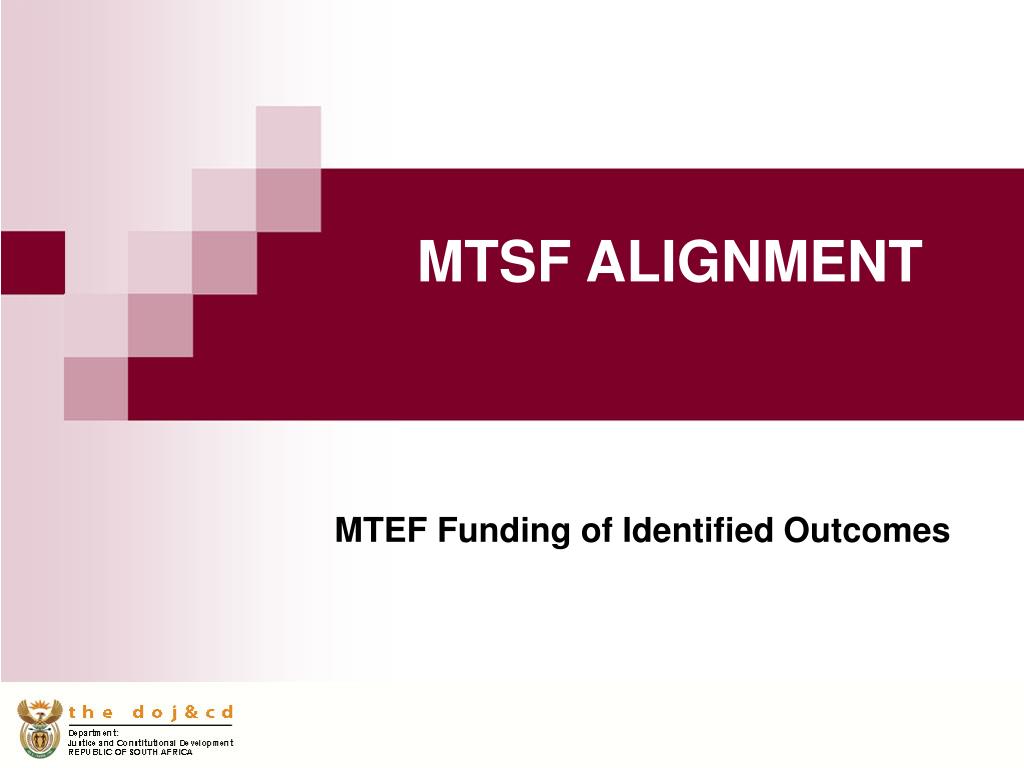 MTSF ALIGNMENT

MTEF Funding of Identified Outcomes

the doj&cd
Department:
Justice and Constitutional Development
REPUBLIC OF SOUTH AFRICA